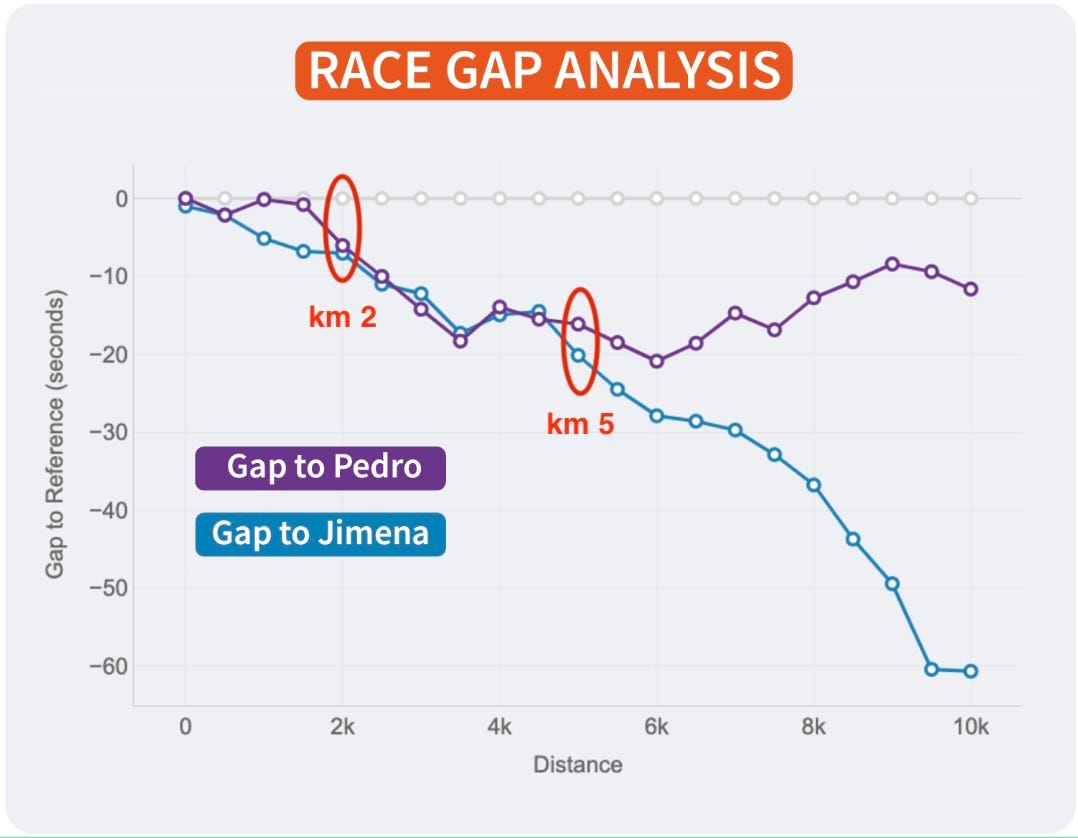 RACE GAP ANALYSIS

Gap to Reference (seconds)

0
−10
−20
−30
−40
−50
−60

km 2

km 5

Gap to Pedro

Gap to Jimena

0
2k
4k
6k
8k
10k

Distance